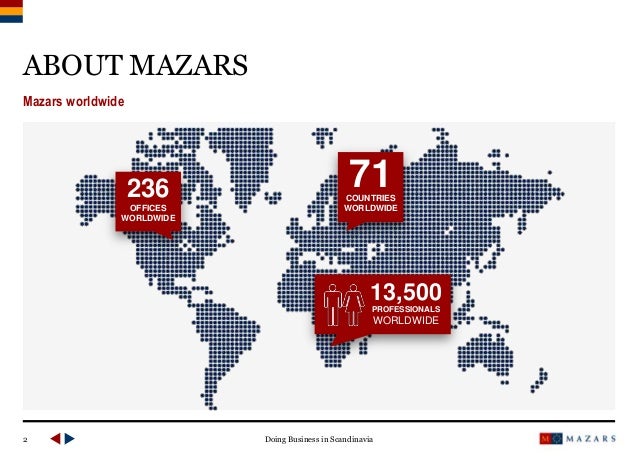 ABOUT MAZARS

Mazars worldwide

236
OFFICES WORLDWIDE

71
COUNTRIES WORLDWIDE

13,500
PROFESSIONALS
WORLDWIDE

2

Doing Business in Scandinavia

M MAZARS